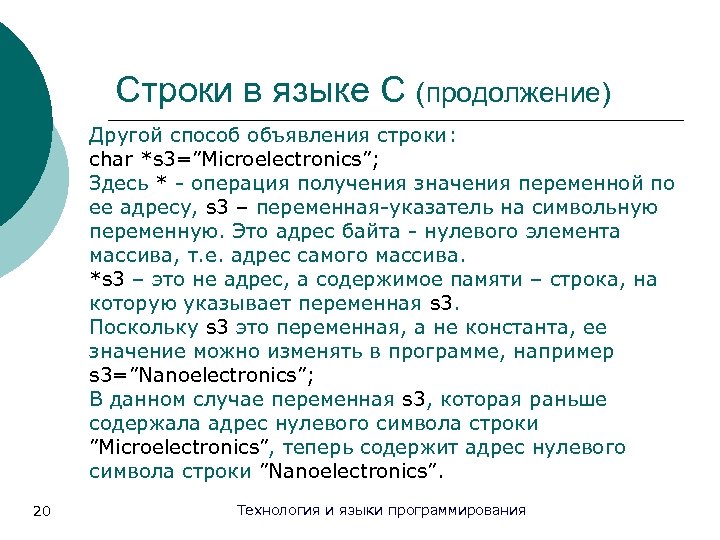 Строки в языке С (продолжение)

Другой способ объявления строки:
char *s3=”Microelectronics”;
Здесь * - операция получения значения переменной по ее адресу, s3 – переменная-указатель на символьную переменную. Это адрес байта - нулевого элемента массива, т.е. адрес самого массива.
*s3 – это не адрес, а содержимое памяти – строка, на которую указывает переменная s3.
Поскольку s3 это переменная, а не константа, ее значение можно изменять в программе, например
s3=”Nanoelectronics”;
В данном случае переменная s3, которая раньше содержала адрес нулевого символа строки ”Microelectronics”, теперь содержит адрес нулевого символа строки ”Nanoelectronics”.

20

Технология и языки программирования